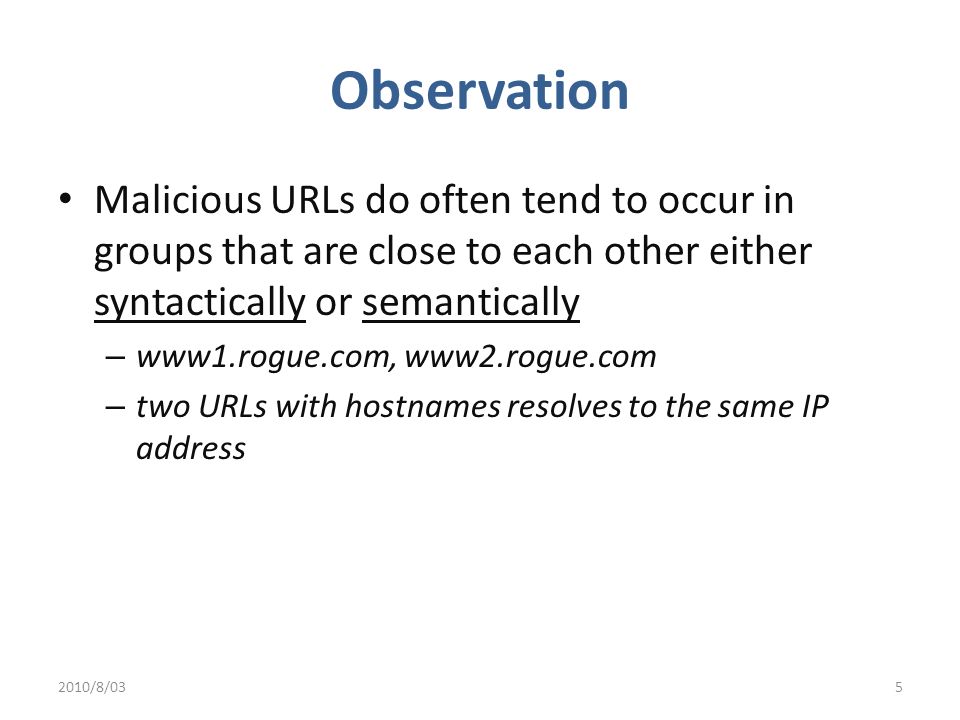 Observation

• Malicious URLs do often tend to occur in groups that are close to each other either syntactically or semantically
– www1.rogue.com, www2.rogue.com
– two URLs with hostnames resolves to the same IP address

2010/8/03

5